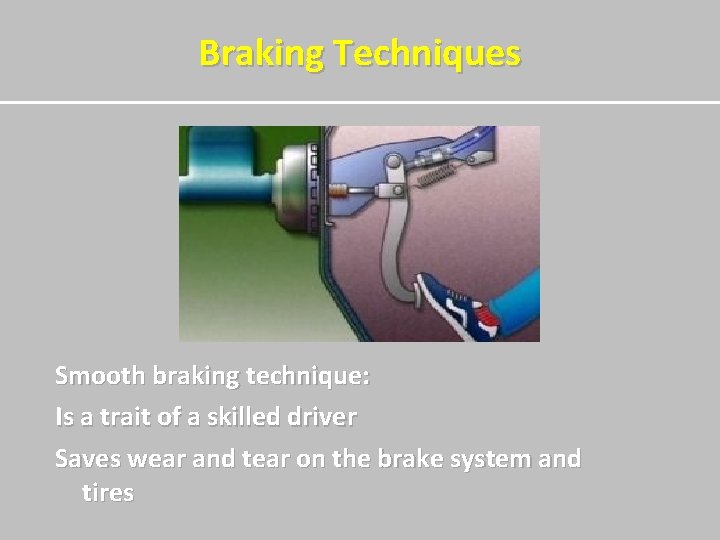 Braking Techniques

Smooth braking technique:

Is a trait of a skilled driver

Saves wear and tear on the brake system and tires